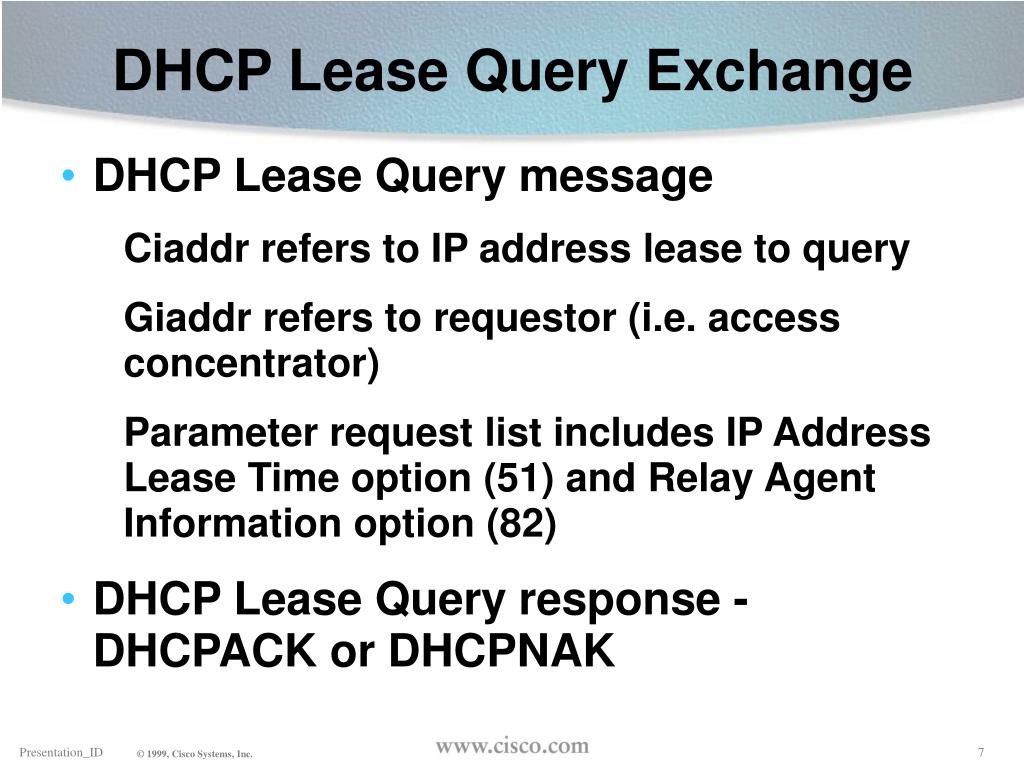 DHCP Lease Query Exchange

• DHCP Lease Query message

Ciaddr refers to IP address lease to query

Giaddr refers to requestor (i.e. access concentrator)

Parameter request list includes IP Address Lease Time option (51) and Relay Agent Information option (82)

• DHCP Lease Query response - DHCPACK or DHCPNAK

Presentation_ID © 1999, Cisco Systems, Inc. www.cisco.com 7